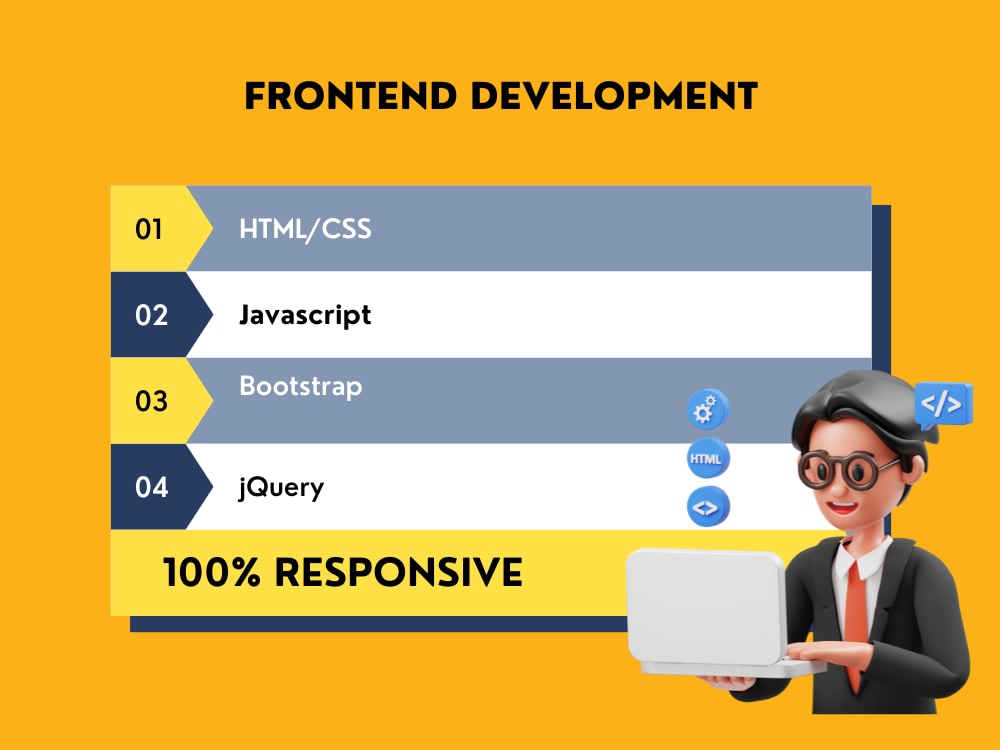 FRONTEND DEVELOPMENT

01 HTML/CSS

02 Javascript

03 Bootstrap

04 jQuery

100% RESPONSIVE

HTML

</>